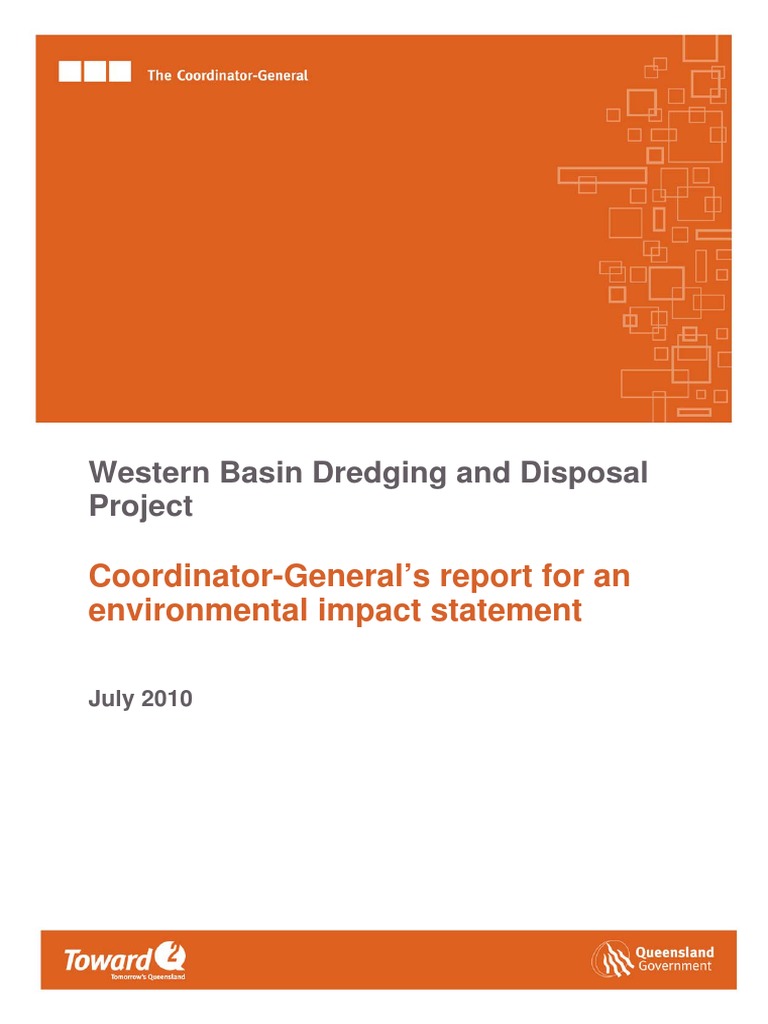 The Coordinator-General

Western Basin Dredging and Disposal Project

Coordinator-General's report for an environmental impact statement

July 2010

Toward Q2
Tomorrow's Queensland

Queensland Government